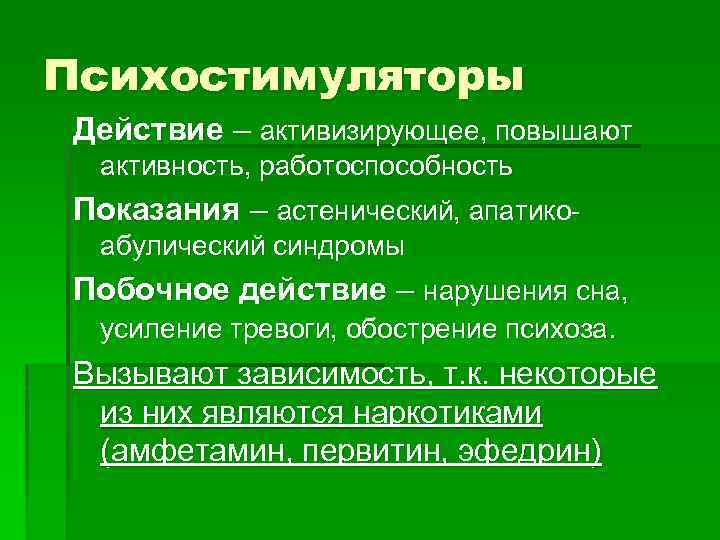 Психостимуляторы

Действие – активизирующее, повышают активность, работоспособность

Показания – астенический, апатико-абулический синдромы

Побочное действие – нарушения сна, усиление тревоги, обострение психоза.

Вызывают зависимость, т.к. некоторые из них являются наркотиками (амфетамин, первитин, эфедрин)